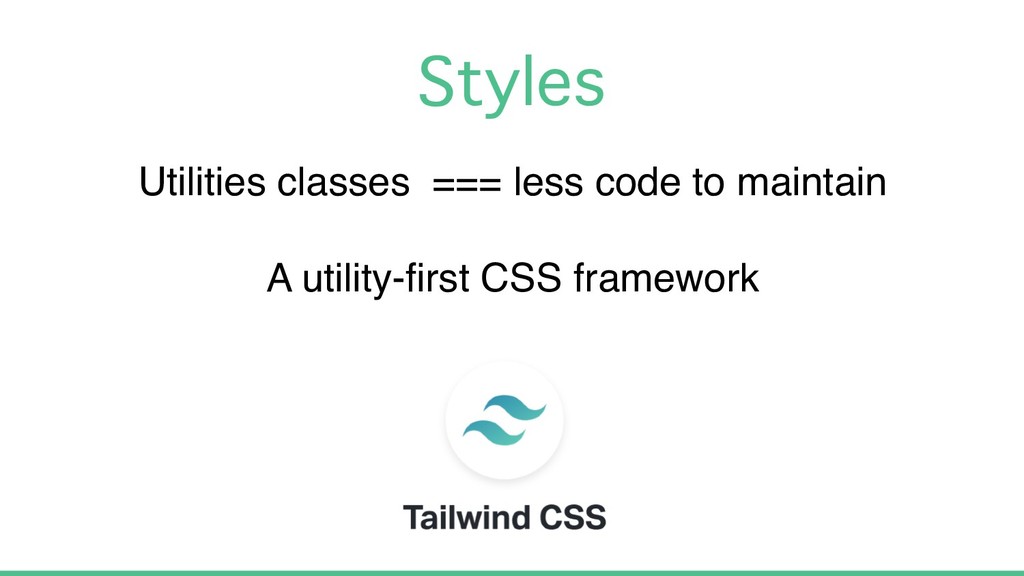 Styles

Utilities classes === less code to maintain

A utility-first CSS framework

Tailwind CSS